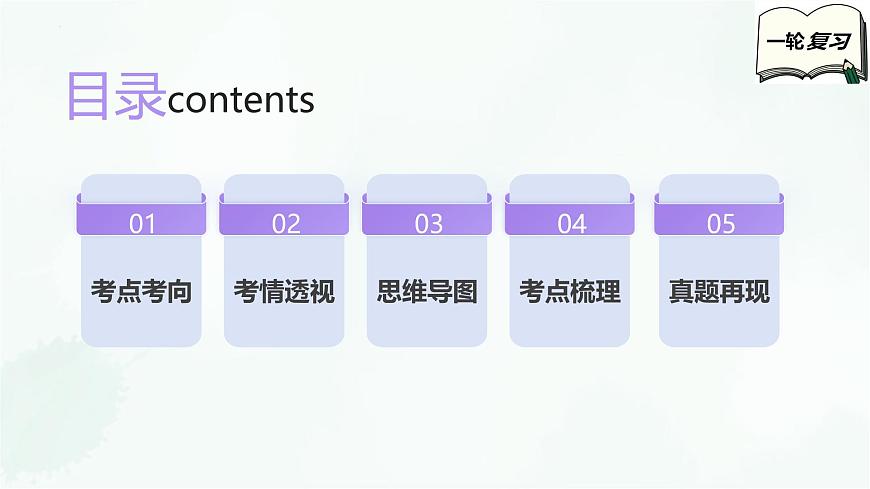 一轮复习

目录contents

01
考点考向

02
考情透视

03
思维导图

04
考点梳理

05
真题再现